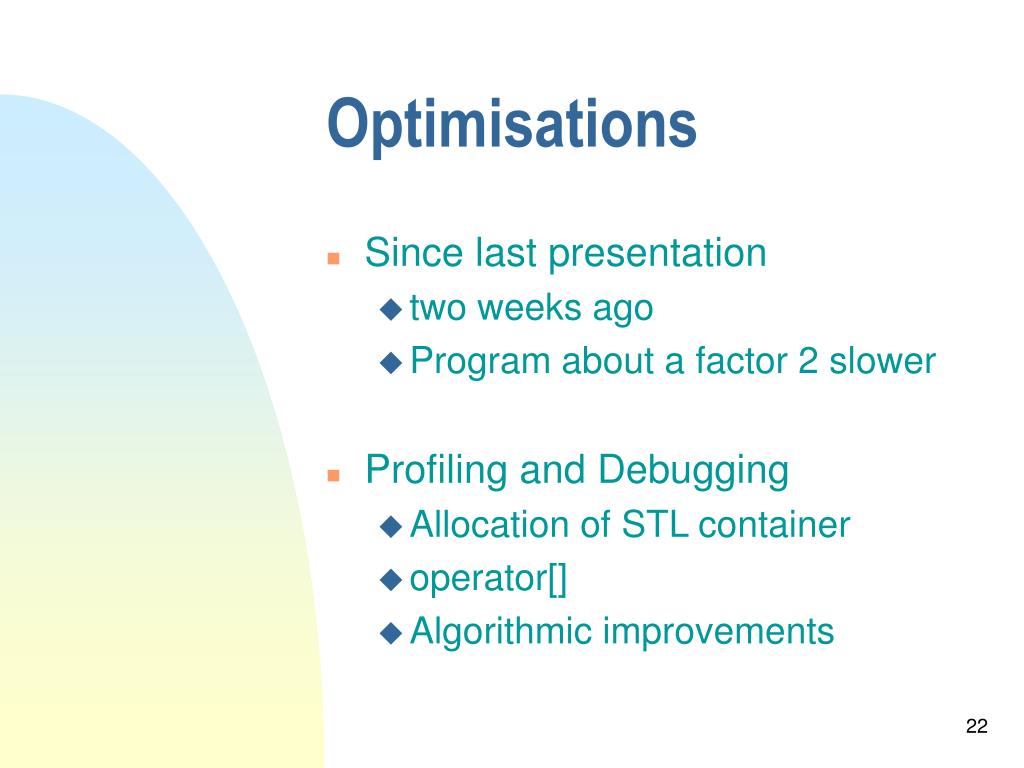 Optimisations

- Since last presentation
  - two weeks ago
  - Program about a factor 2 slower

- Profiling and Debugging
  - Allocation of STL container
  - operator[]
  - Algorithmic improvements

22